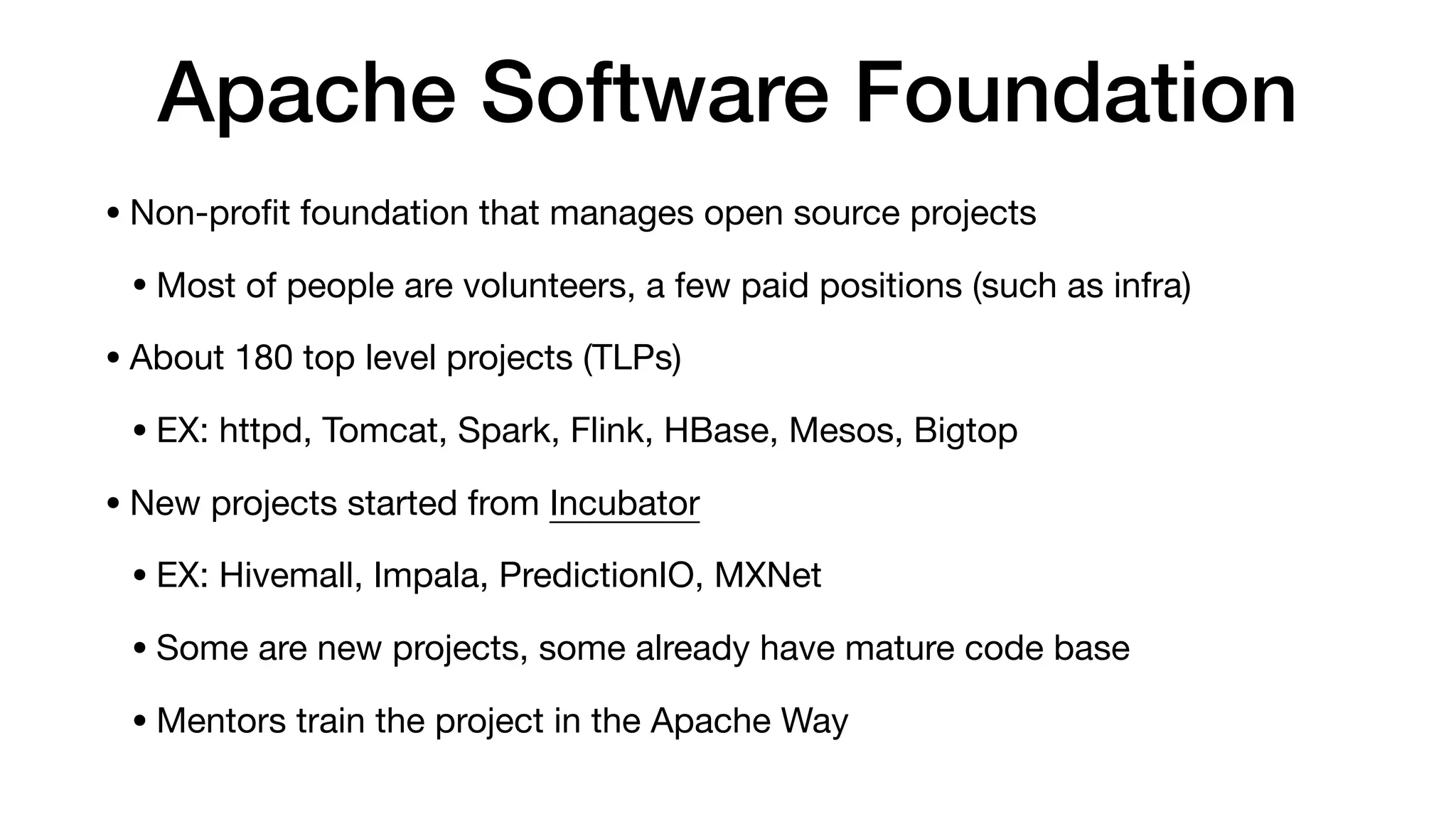 Apache Software Foundation

• Non-profit foundation that manages open source projects

• Most of people are volunteers, a few paid positions (such as infra)

• About 180 top level projects (TLPs)

• EX: httpd, Tomcat, Spark, Flink, HBase, Mesos, Bigtop

• New projects started from Incubator

• EX: Hivemall, Impala, PredictionIO, MXNet

• Some are new projects, some already have mature code base

• Mentors train the project in the Apache Way